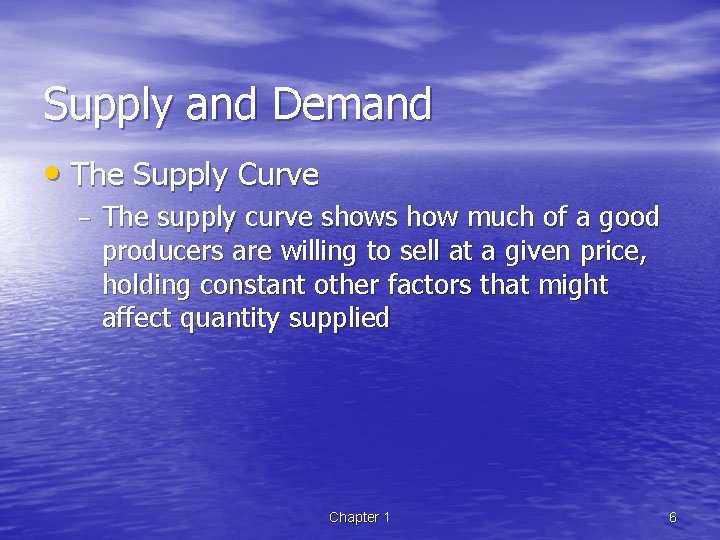 Supply and Demand

• The Supply Curve

– The supply curve shows how much of a good producers are willing to sell at a given price, holding constant other factors that might affect quantity supplied

Chapter 1

6